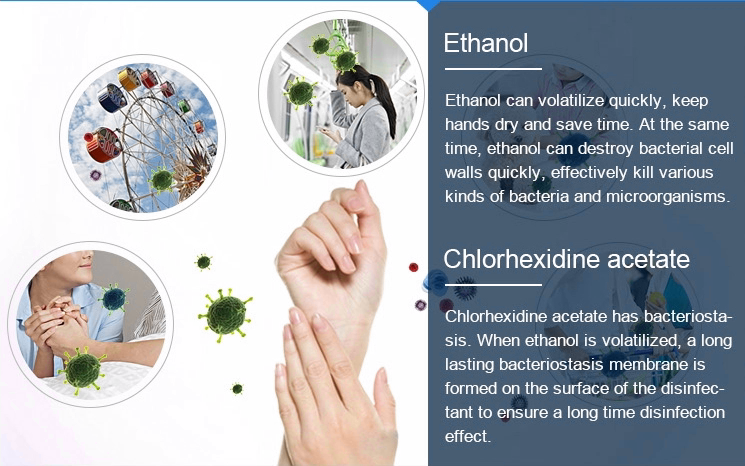 Ethanol

Ethanol can volatilize quickly, keep hands dry and save time. At the same time, ethanol can destroy bacterial cell walls quickly, effectively kill various kinds of bacteria and microorganisms.

Chlorhexidine acetate

Chlorhexidine acetate has bacteriostasis. When ethanol is volatilized, a long lasting bacteriostasis membrane is formed on the surface of the disinfectant to ensure a long time disinfection effect.